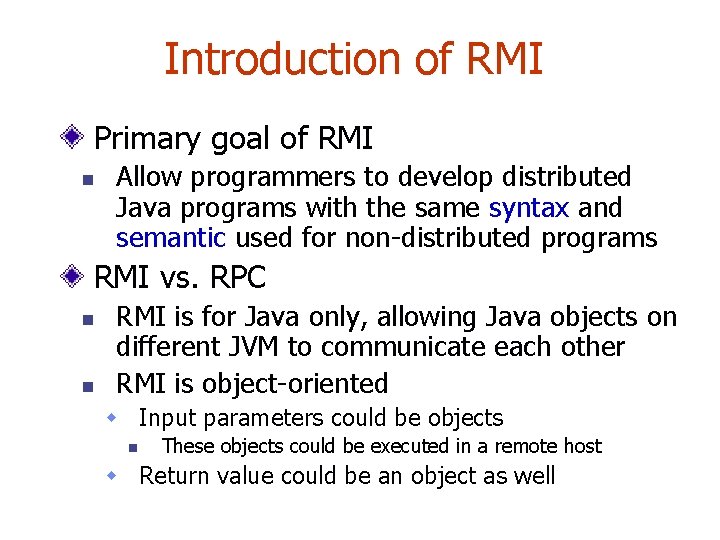 Introduction of RMI

Primary goal of RMI

Allow programmers to develop distributed Java programs with the same syntax and semantic used for non-distributed programs

RMI vs. RPC

RMI is for Java only, allowing Java objects on different JVM to communicate each other

RMI is object-oriented

Input parameters could be objects

These objects could be executed in a remote host

Return value could be an object as well